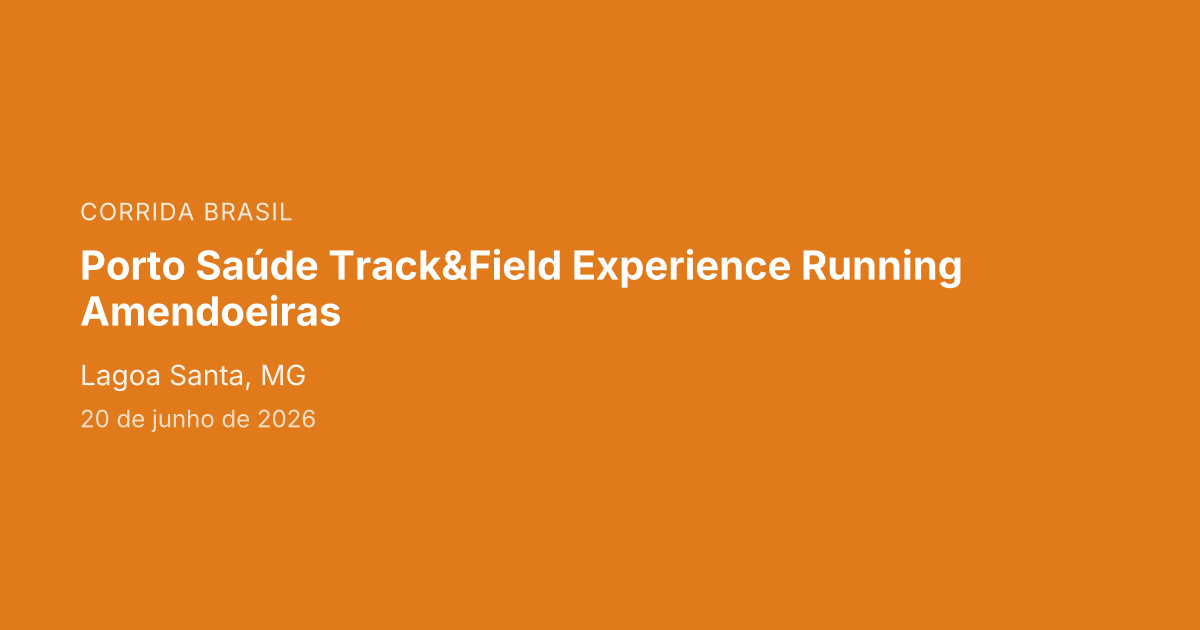 CORRIDA BRASIL

Porto Saúde Track&Field Experience Running Amendoeiras

Lagoa Santa, MG

20 de junho de 2026